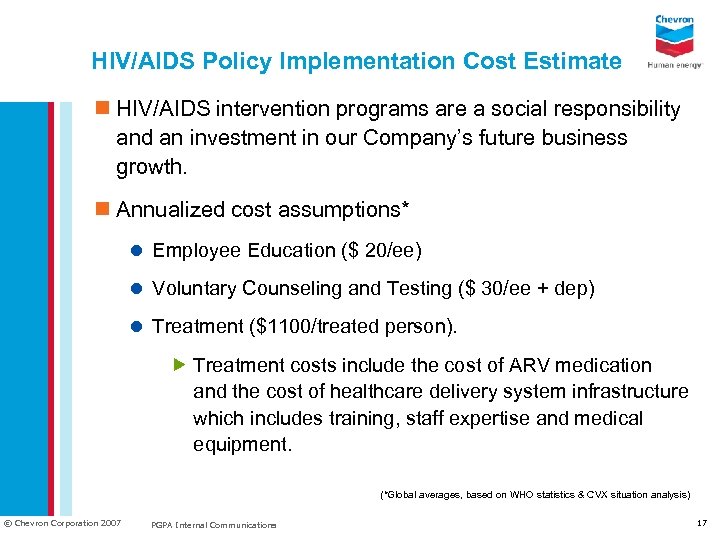 Chevron
Human energy

HIV/AIDS Policy Implementation Cost Estimate

HIV/AIDS intervention programs are a social responsibility and an investment in our Company's future business growth.

Annualized cost assumptions*

Employee Education ($ 20/ee)

Voluntary Counseling and Testing ($ 30/ee + dep)

Treatment ($1100/treated person).

Treatment costs include the cost of ARV medication and the cost of healthcare delivery system infrastructure which includes training, staff expertise and medical equipment.

(*Global averages, based on WHO statistics & CVX situation analysis)

© Chevron Corporation 2007 PGPA Internal Communications 17